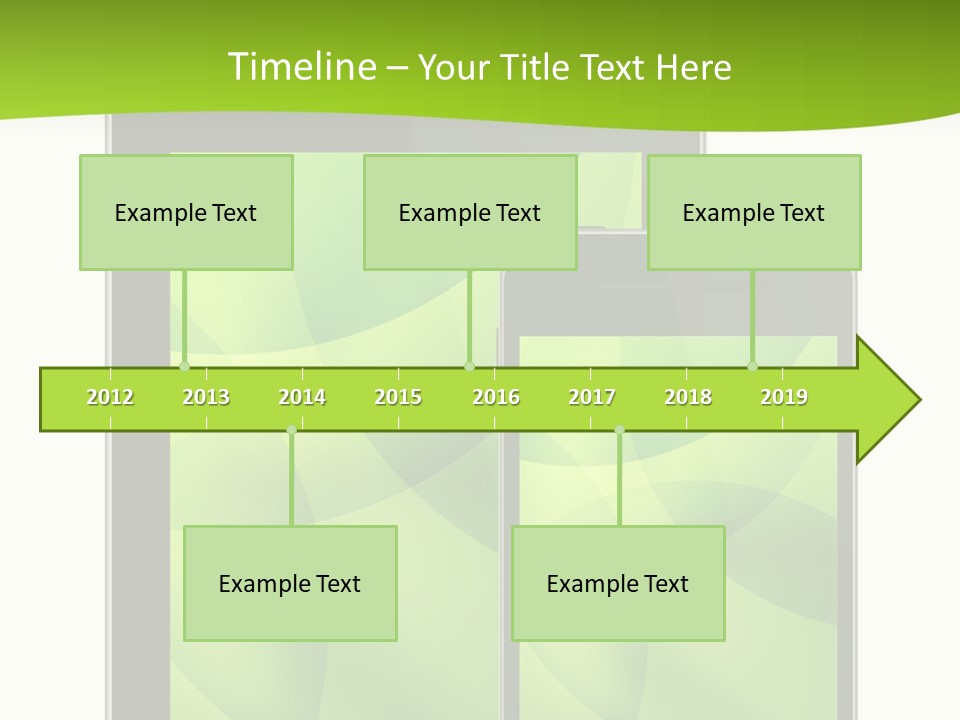 Timeline – Your Title Text Here

Example Text

Example Text

Example Text

2012 2013 2014 2015 2016 2017 2018 2019

Example Text

Example Text